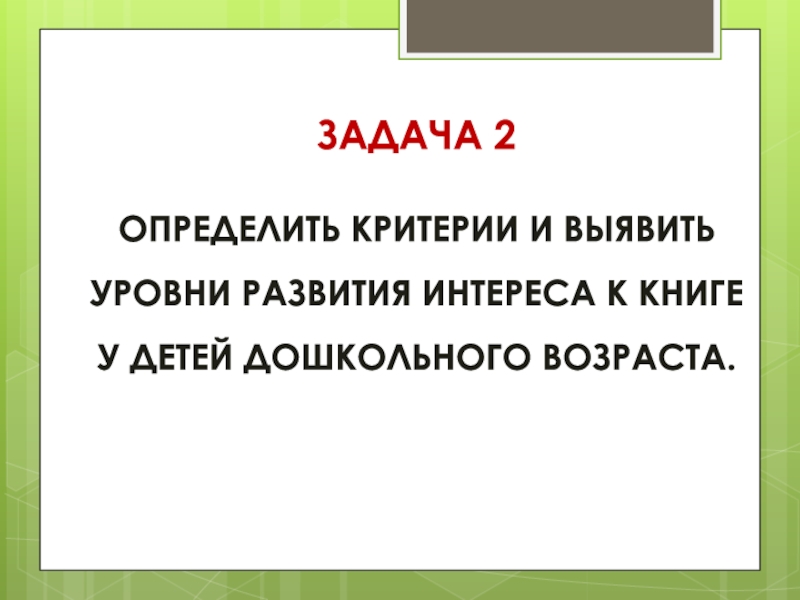 ЗАДАЧА 2

ОПРЕДЕЛИТЬ КРИТЕРИИ И ВЫЯВИТЬ УРОВНИ РАЗВИТИЯ ИНТЕРЕСА К КНИГЕ У ДЕТЕЙ ДОШКОЛЬНОГО ВОЗРАСТА.